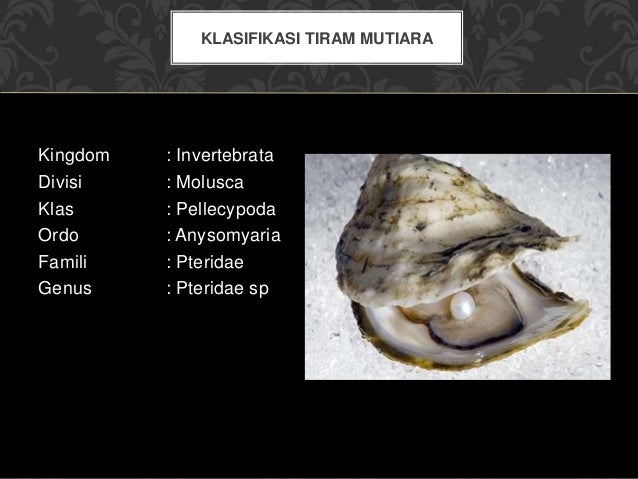 KLASIFIKASI TIRAM MUTIARA

Kingdom : Invertebrata
Divisi : Molusca
Klas : Pellecypoda
Ordo : Anysomyaria
Famili : Pteridae
Genus : Pteridae sp